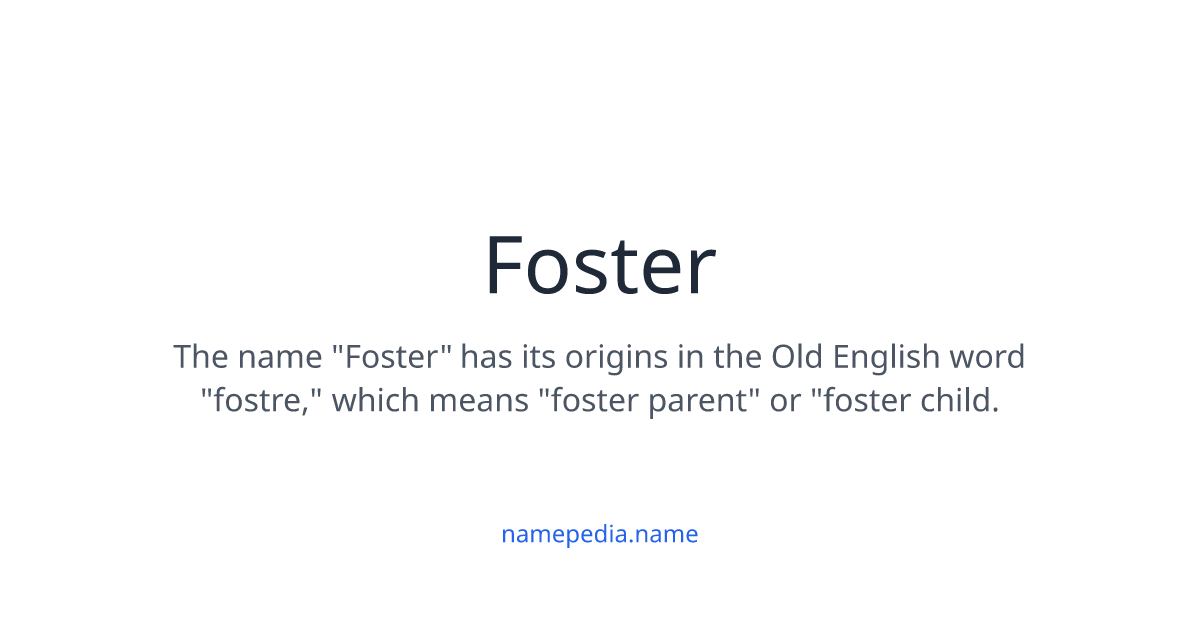 Foster

The name "Foster" has its origins in the Old English word "fostre," which means "foster parent" or "foster child.

namepedia.name